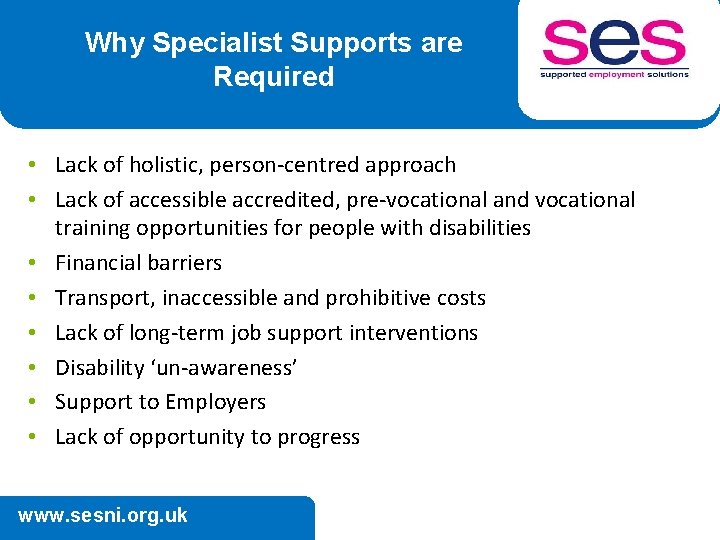 Why Specialist Supports are Required

ses
supported employment solutions

• Lack of holistic, person-centred approach
• Lack of accessible accredited, pre-vocational and vocational training opportunities for people with disabilities
• Financial barriers
• Transport, inaccessible and prohibitive costs
• Lack of long-term job support interventions
• Disability 'un-awareness'
• Support to Employers
• Lack of opportunity to progress

www.sesni.org.uk